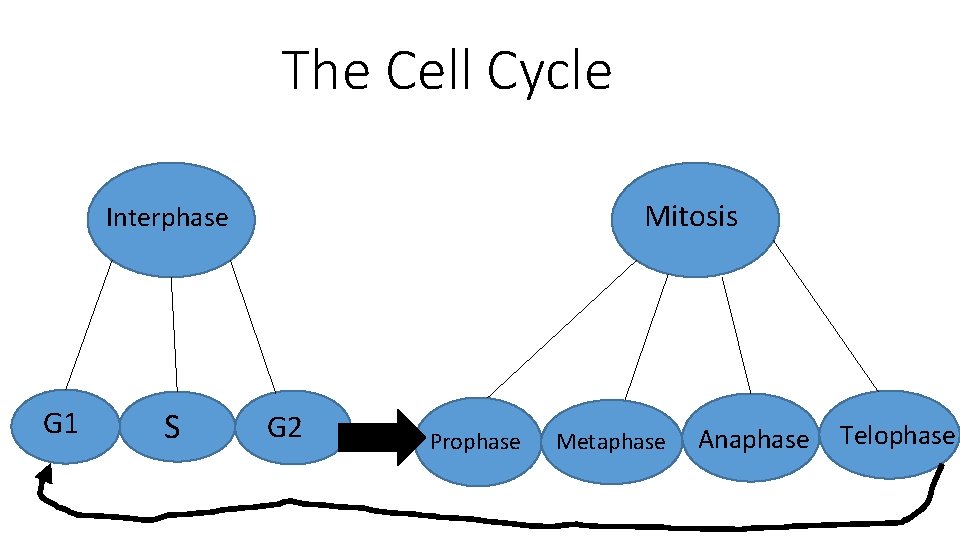 The Cell Cycle

Interphase

Mitosis

G1

S

G2

Prophase

Metaphase

Anaphase

Telophase